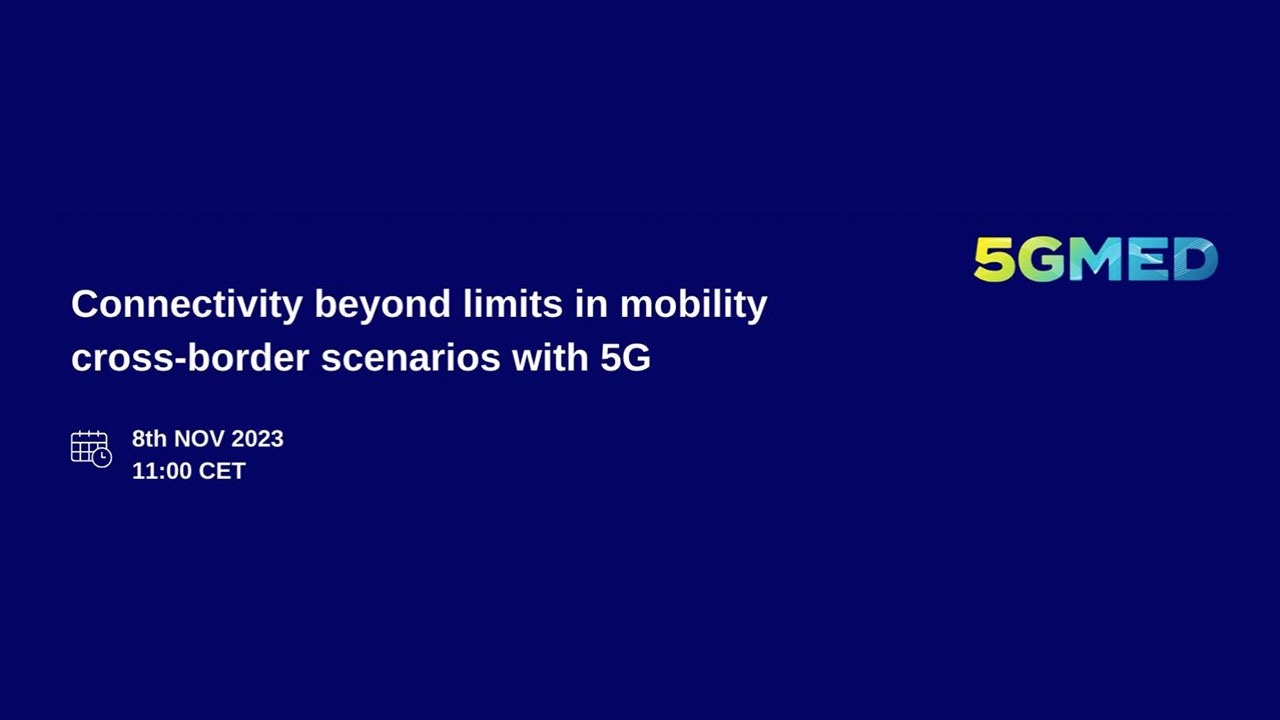 5GMED

Connectivity beyond limits in mobility cross-border scenarios with 5G

8th NOV 2023
11:00 CET